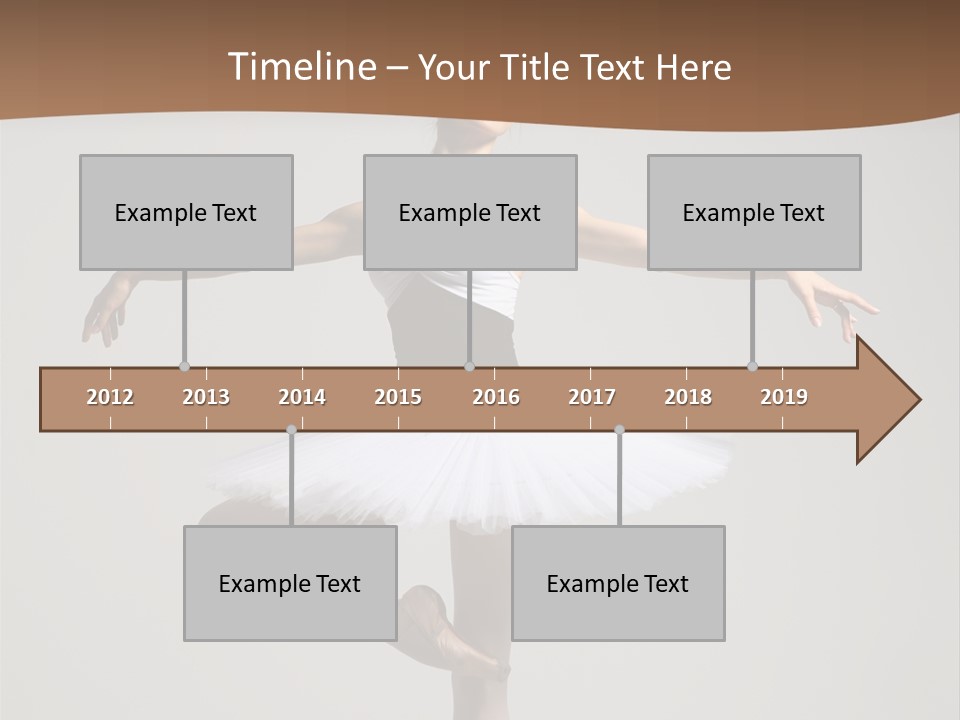 Timeline – Your Title Text Here

Example Text

Example Text

Example Text

2012 2013 2014 2015 2016 2017 2018 2019

Example Text

Example Text